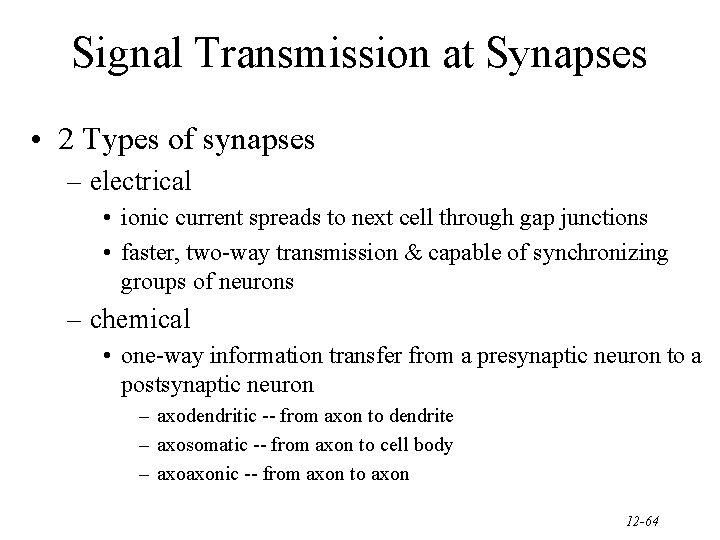 Signal Transmission at Synapses

• 2 Types of synapses
  – electrical
    • ionic current spreads to next cell through gap junctions
    • faster, two-way transmission & capable of synchronizing groups of neurons
  – chemical
    • one-way information transfer from a presynaptic neuron to a postsynaptic neuron
      – axodendritic -- from axon to dendrite
      – axosomatic -- from axon to cell body
      – axoaxonic -- from axon to axon

12-64